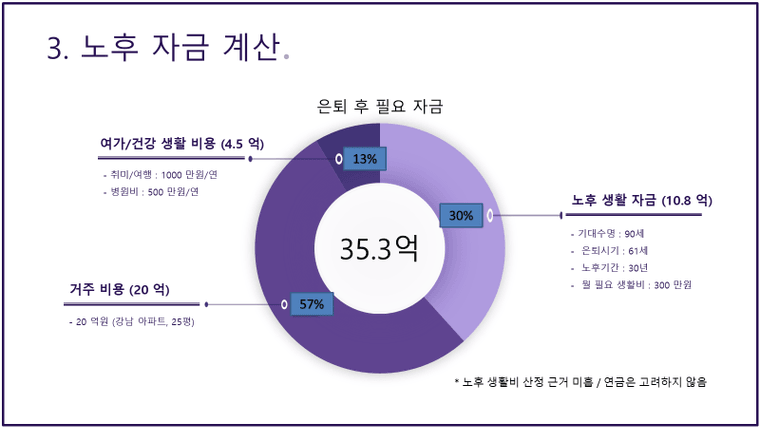 3. 노후 자금 계산.

은퇴 후 필요 자금

여가/건강 생활 비용 (4.5 억)

- 취미/여행 : 1000 만원/연
- 병원비 : 500 만원/연

13%

30%

노후 생활 자금 (10.8 억)

- 기대수명 : 90세
- 은퇴시기 : 61세
- 노후기간 : 30년
- 월 필요 생활비 : 300 만원

35.3억

거주 비용 (20 억)

- 20 억원 (강남 아파트, 25평)

57%

* 노후 생활비 산정 근거 미흡 / 연금은 고려하지 않음